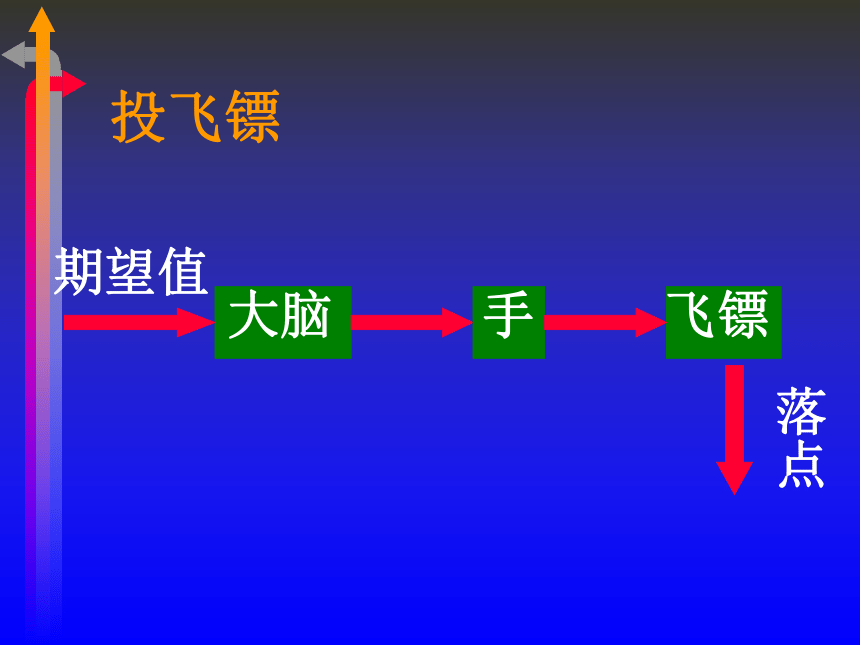 投飞镖

期望值

大脑

手

飞镖

落点